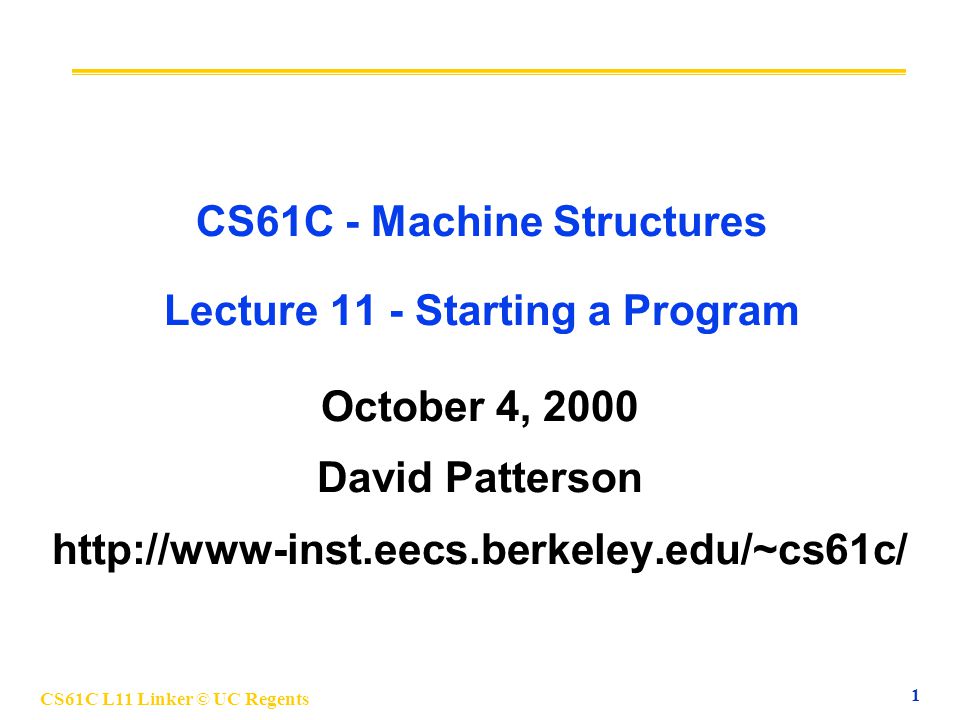 CS61C - Machine Structures

Lecture 11 - Starting a Program

October 4, 2000

David Patterson

http://www-inst.eecs.berkeley.edu/~cs61c/

CS61C L11 Linker © UC Regents

1